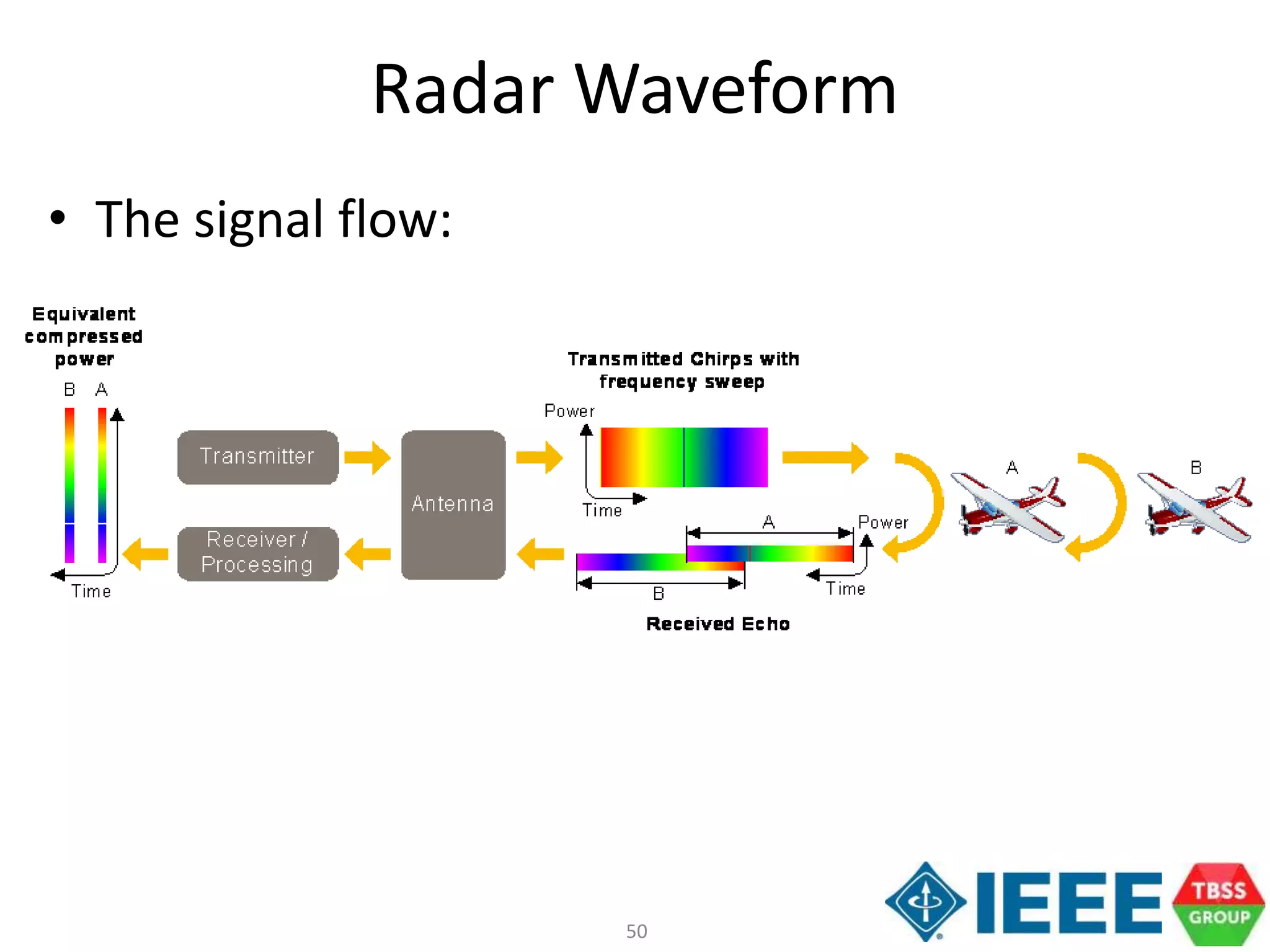 Radar Waveform

• The signal flow:

Equivalent compressed power

B A

Time

Transmitter

Receiver / Processing

Antenna

Transmitted Chirps with frequency sweep

Power

Time

A

Power

Time

B

Received Echo

A

B

50

IEEE

TBSS GROUP